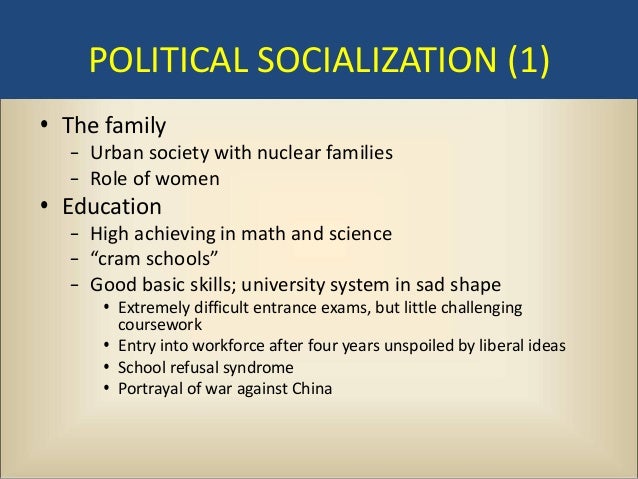 POLITICAL SOCIALIZATION (1)

• The family
  – Urban society with nuclear families
  – Role of women
• Education
  – High achieving in math and science
  – “cram schools”
  – Good basic skills; university system in sad shape
    • Extremely difficult entrance exams, but little challenging coursework
    • Entry into workforce after four years unspoiled by liberal ideas
    • School refusal syndrome
    • Portrayal of war against China